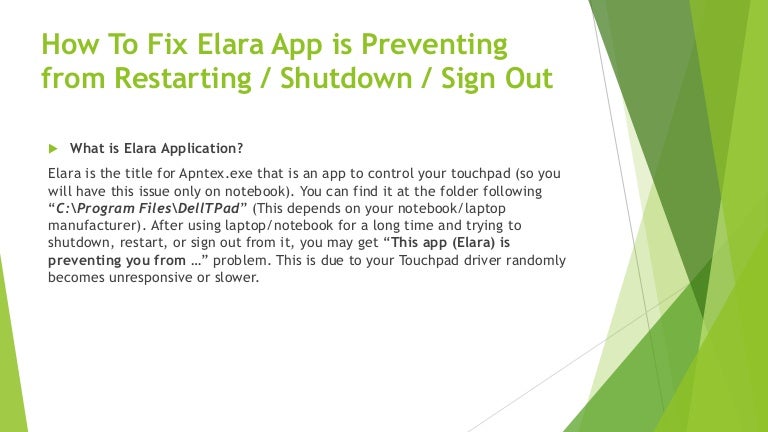 How To Fix Elara App is Preventing from Restarting / Shutdown / Sign Out

What is Elara Application?

Elara is the title for Apntex.exe that is an app to control your touchpad (so you will have this issue only on notebook). You can find it at the folder following "C:\Program Files\DellTPad" (This depends on your notebook/laptop manufacturer). After using laptop/notebook for a long time and trying to shutdown, restart, or sign out from it, you may get "This app (Elara) is preventing you from …" problem. This is due to your Touchpad driver randomly becomes unresponsive or slower.